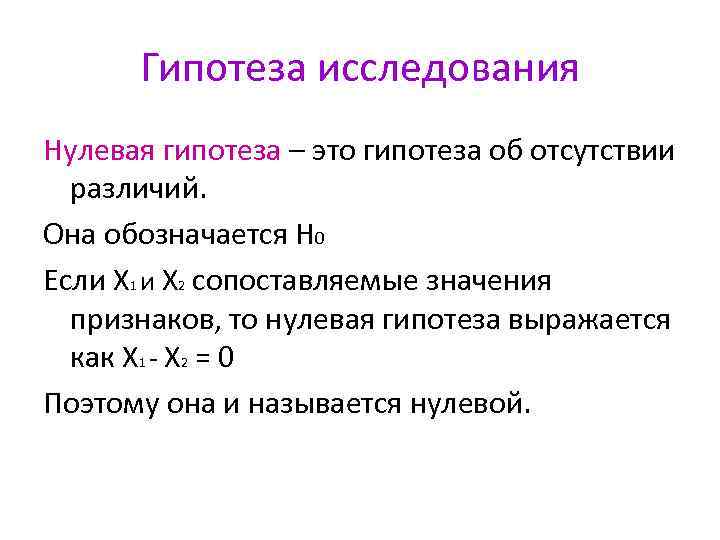 Гипотеза исследования

Нулевая гипотеза – это гипотеза об отсутствии различий.

Она обозначается $H_0$

Если $X_1$ и $X_2$ сопоставляемые значения признаков, то нулевая гипотеза выражается как $X_1 - X_2 = 0$

Поэтому она и называется нулевой.